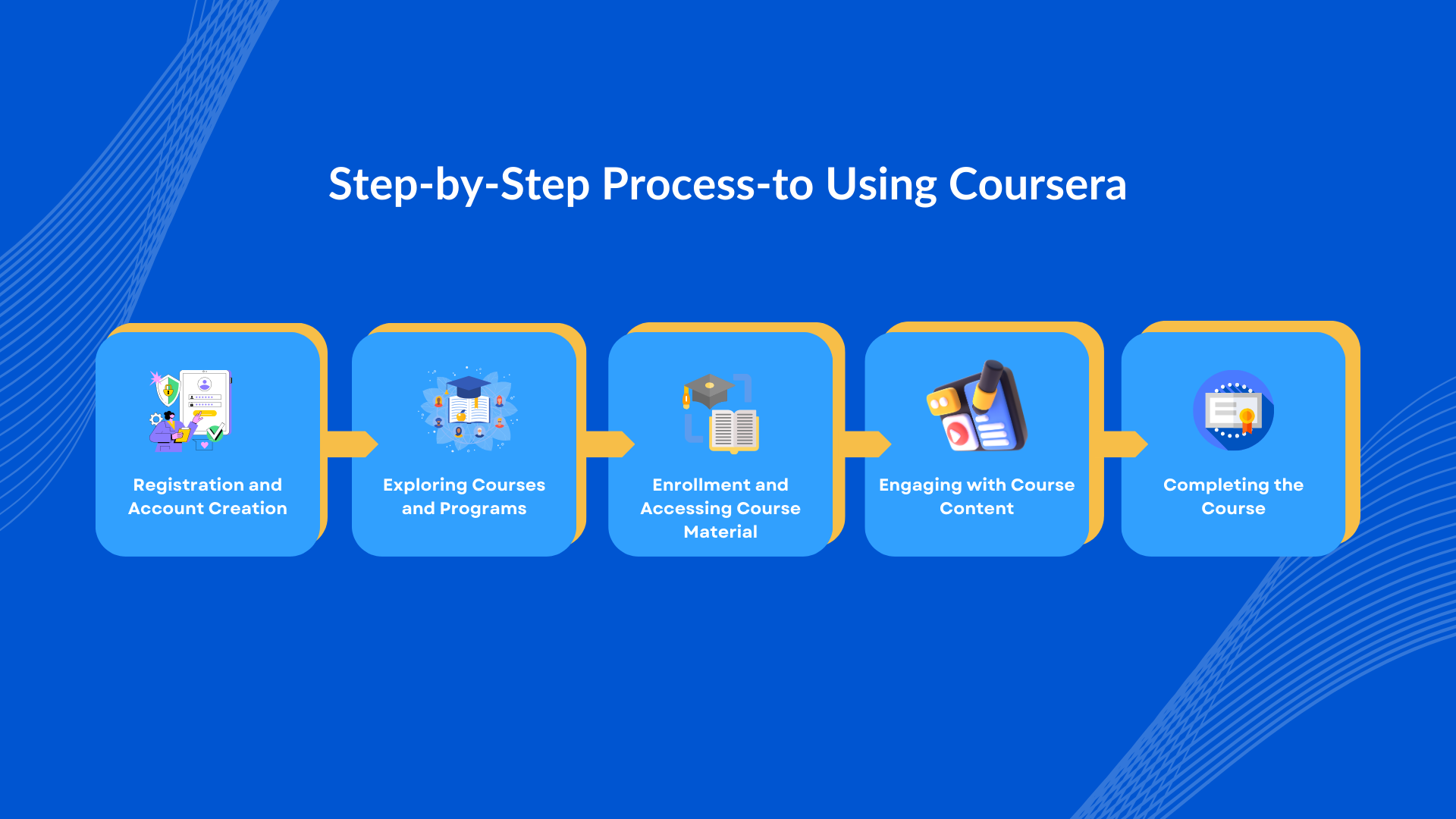 Step-by-Step Process-to Using Coursera

Registration and Account Creation

Exploring Courses and Programs

Enrollment and Accessing Course Material

Engaging with Course Content

Completing the Course